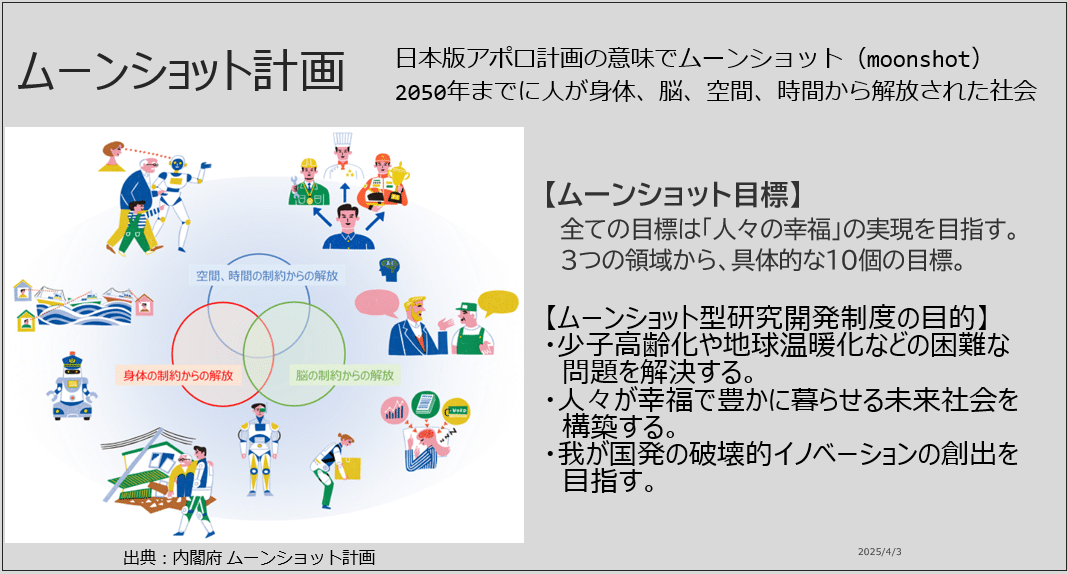 ムーンショット計画

日本版アポロ計画の意味でムーンショット（moonshot）
2050年までに人が身体、脳、空間、時間から解放された社会

空間、時間の制約からの解放

身体の制約からの解放

脳の制約からの解放

【ムーンショット目標】
全ての目標は「人々の幸福」の実現を目指す。
３つの領域から、具体的な10個の目標。

【ムーンショット型研究開発制度の目的】
・少子高齢化や地球温暖化などの困難な問題を解決する。
・人々が幸福で豊かに暮らせる未来社会を構築する。
・我が国発の破壊的イノベーションの創出を目指す。

出典：内閣府 ムーンショット計画

2025/4/3